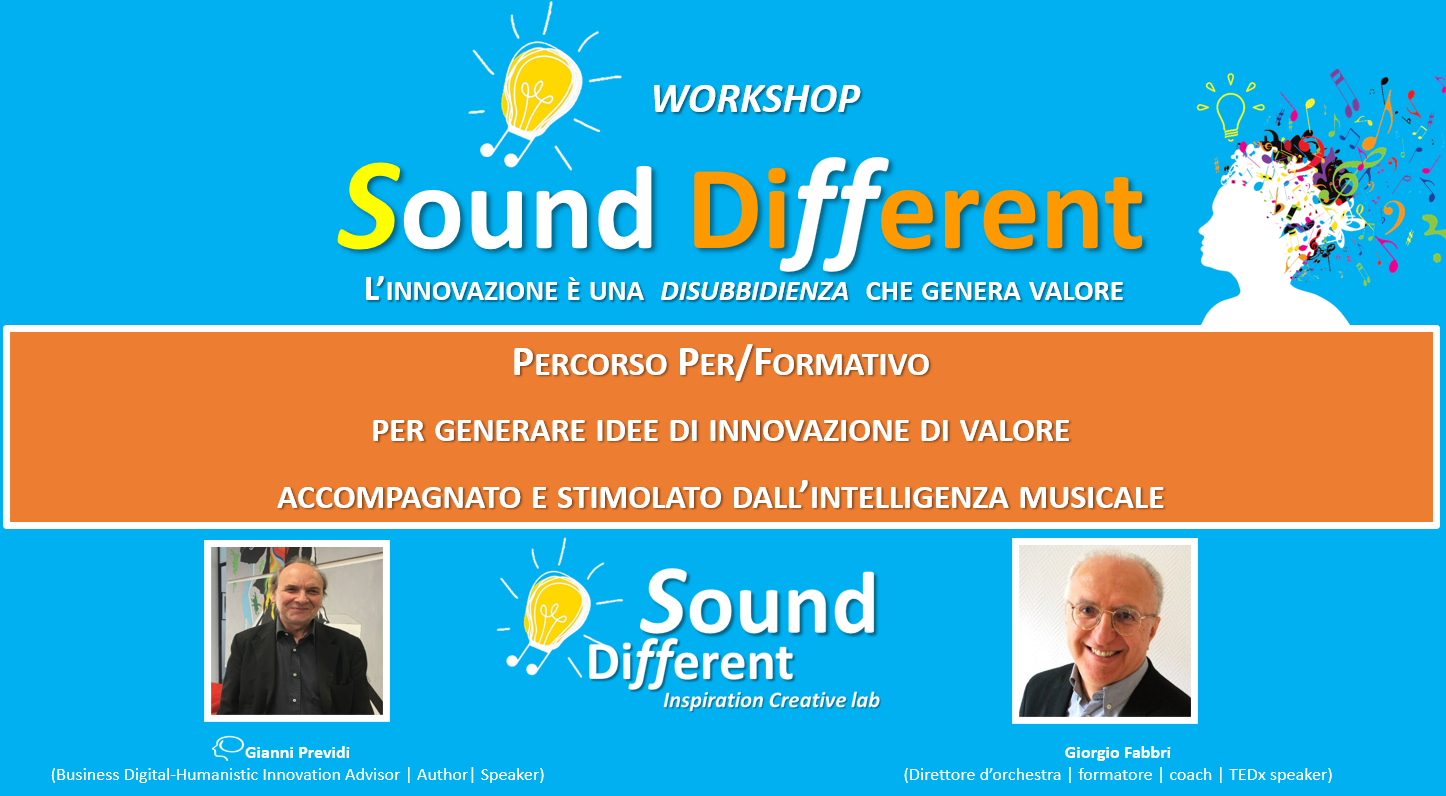 WORKSHOP

Sound Different

L'INNOVAZIONE È UNA DISUBBIDIENZA CHE GENERA VALORE

PERCORSO PER/FORMATIVO

PER GENERARE IDEE DI INNOVAZIONE DI VALORE

ACCOMPAGNATO E STIMOLATO DALL'INTELLIGENZA MUSICALE

Sound Different
Inspiration Creative lab

Gianni Previdi
(Business Digital-Humanistic Innovation Advisor | Author| Speaker)

Giorgio Fabbri
(Direttore d'orchestra | formatore | coach | TEDx speaker)